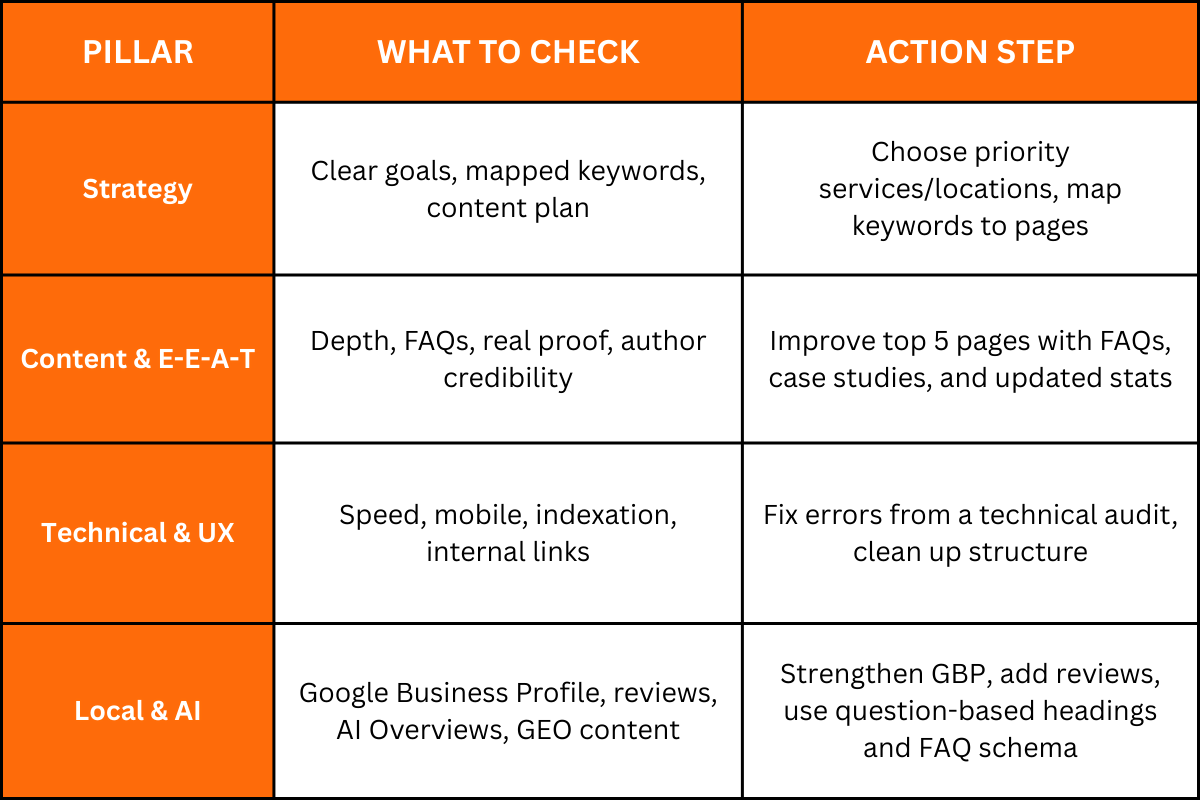 | PILLAR | WHAT TO CHECK | ACTION STEP |
|---|---|---|
| Strategy | Clear goals, mapped keywords, content plan | Choose priority services/locations, map keywords to pages |
| Content & E-E-A-T | Depth, FAQs, real proof, author credibility | Improve top 5 pages with FAQs, case studies, and updated stats |
| Technical & UX | Speed, mobile, indexation, internal links | Fix errors from a technical audit, clean up structure |
| Local & AI | Google Business Profile, reviews, AI Overviews, GEO content | Strengthen GBP, add reviews, use question-based headings and FAQ schema |